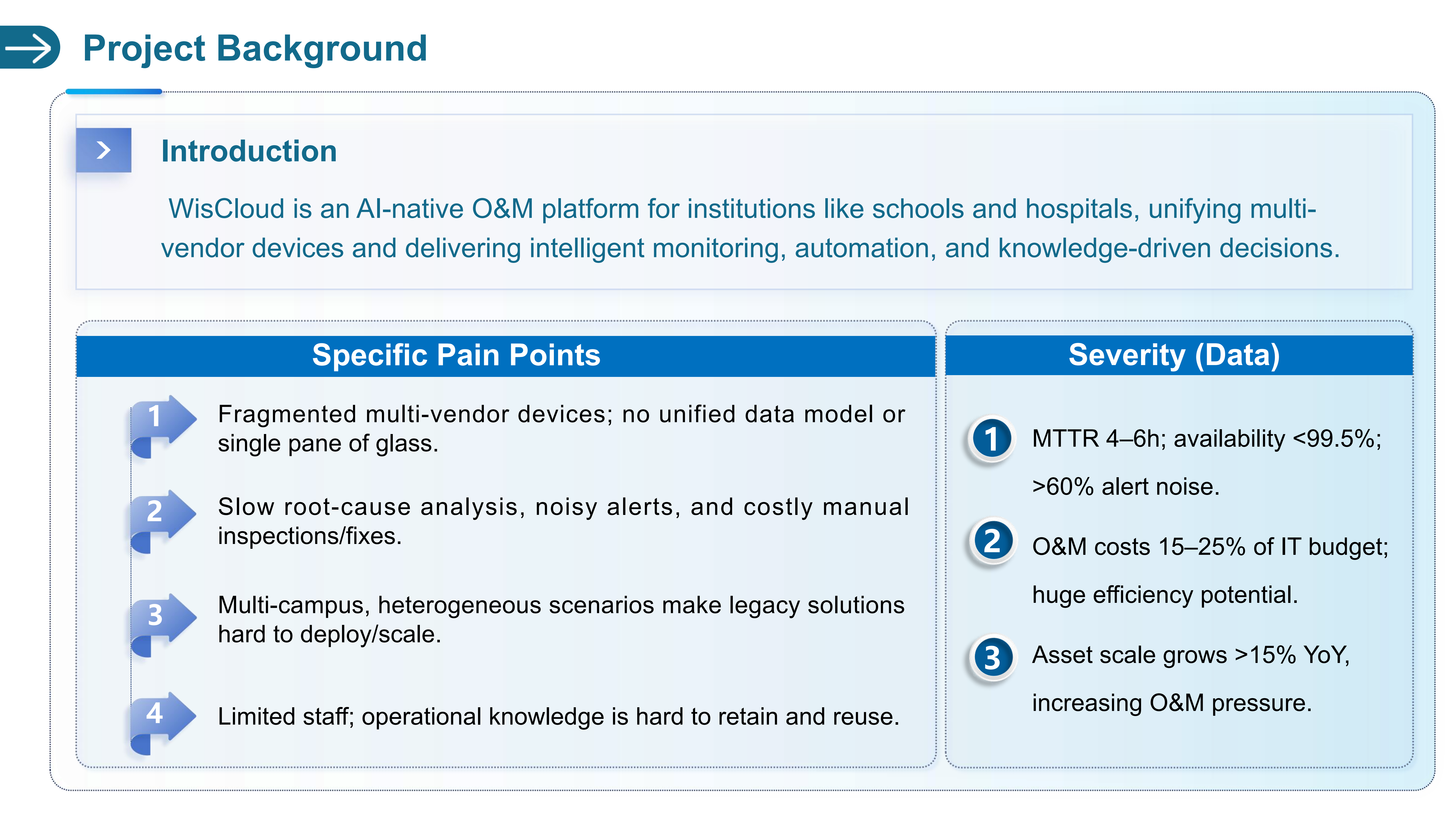 Project Background

Introduction

WisCloud is an AI-native O&M platform for institutions like schools and hospitals, unifying multi-vendor devices and delivering intelligent monitoring, automation, and knowledge-driven decisions.

Specific Pain Points

1 Fragmented multi-vendor devices; no unified data model or single pane of glass.

2 Slow root-cause analysis, noisy alerts, and costly manual inspections/fixes.

3 Multi-campus, heterogeneous scenarios make legacy solutions hard to deploy/scale.

4 Limited staff; operational knowledge is hard to retain and reuse.

Severity (Data)

1 MTTR 4–6h; availability <99.5%; >60% alert noise.

2 O&M costs 15–25% of IT budget; huge efficiency potential.

3 Asset scale grows >15% YoY, increasing O&M pressure.